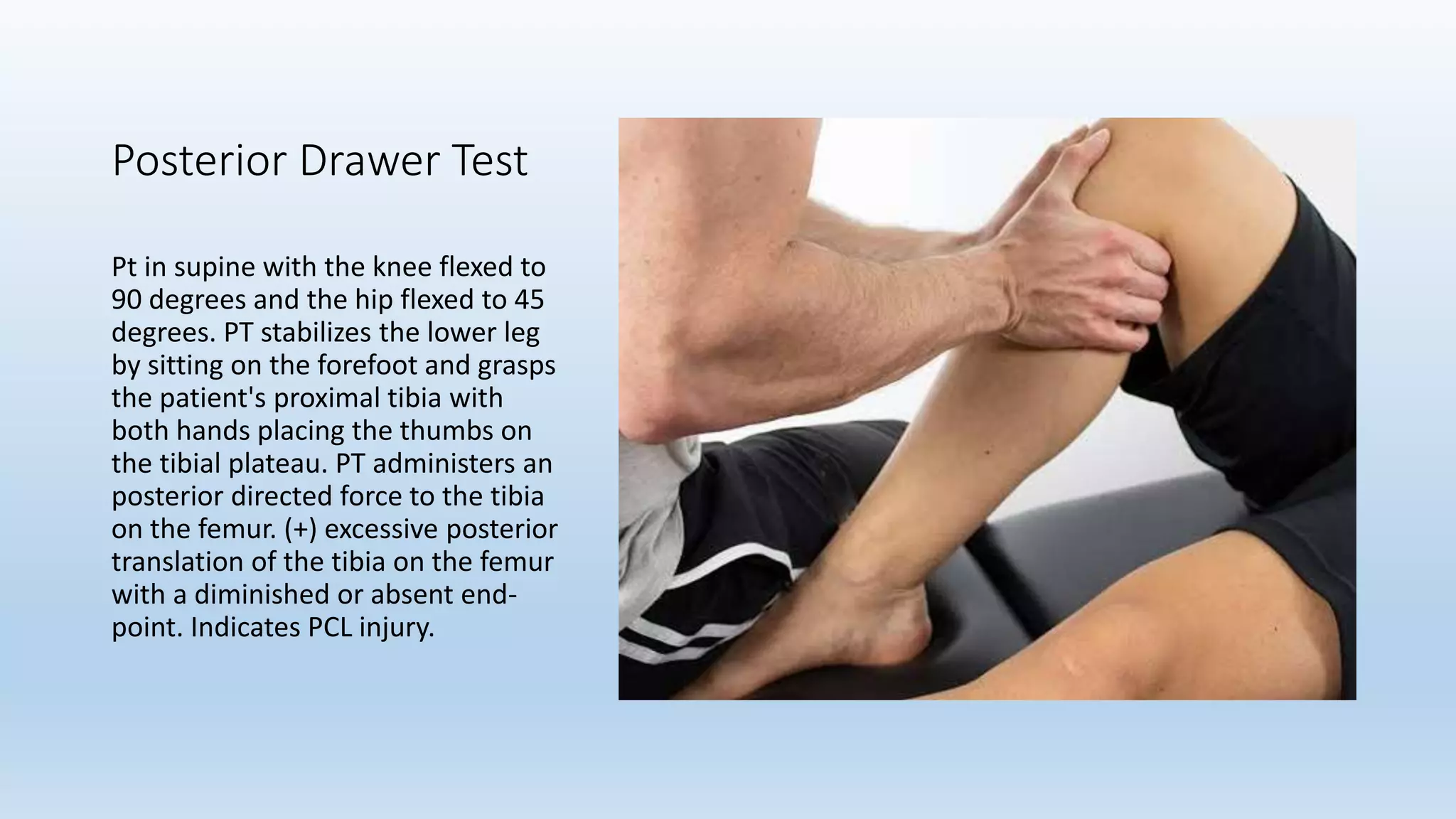 Posterior Drawer Test

Pt in supine with the knee flexed to 90 degrees and the hip flexed to 45 degrees. PT stabilizes the lower leg by sitting on the forefoot and grasps the patient's proximal tibia with both hands placing the thumbs on the tibial plateau. PT administers an posterior directed force to the tibia on the femur. (+) excessive posterior translation of the tibia on the femur with a diminished or absent end-point. Indicates PCL injury.